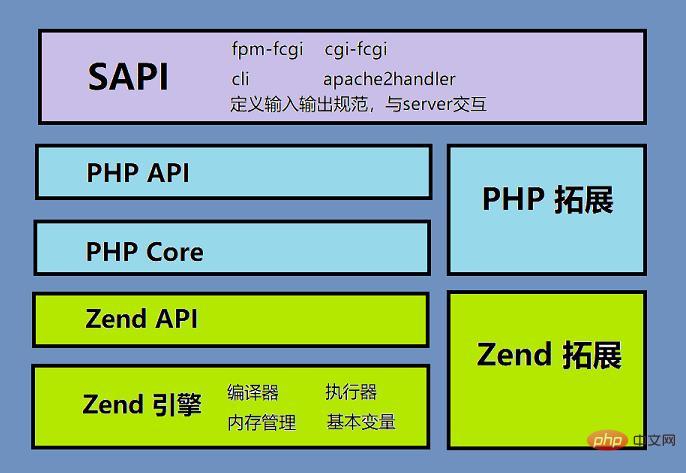 SAPI

fpm-fcgi cgi-fcgi

cli apache2handler

定义输入输出规范，与server交互

PHP API

PHP Core

PHP 拓展

Zend API

Zend 引擎

编译器 执行器

内存管理 基本变量

Zend 拓展

php 中文网